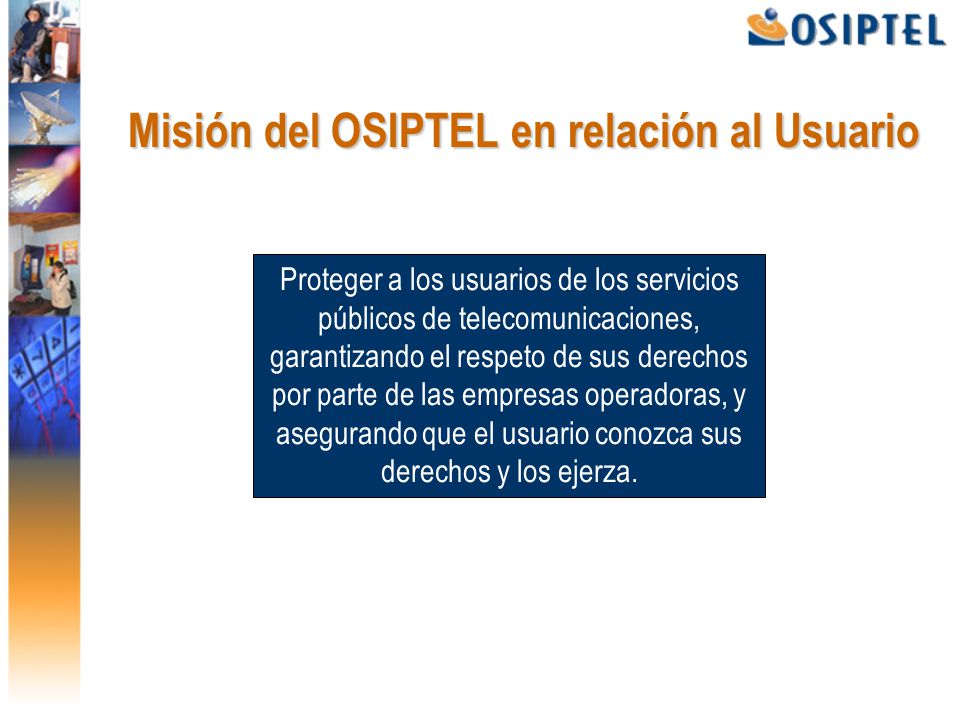 OSIPTEL

Misión del OSIPTEL en relación al Usuario

Proteger a los usuarios de los servicios públicos de telecomunicaciones, garantizando el respeto de sus derechos por parte de las empresas operadoras, y asegurando que el usuario conozca sus derechos y los ejerza.